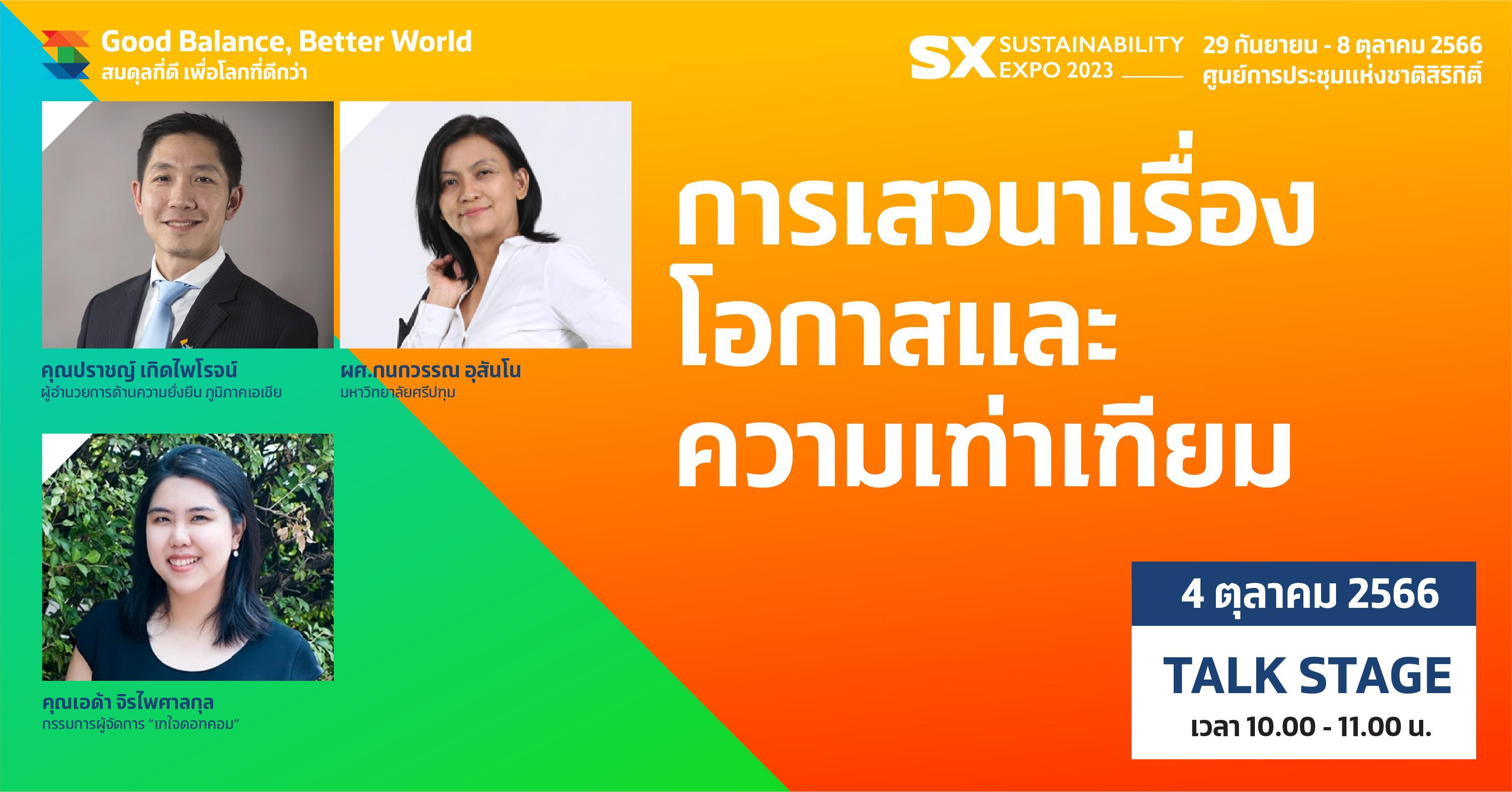 Good Balance, Better World
สมดุลที่ดี เพื่อโลกที่ดีกว่า

SX SUSTAINABILITY EXPO 2023

29 กันยายน - 8 ตุลาคม 2566
ศูนย์การประชุมแห่งชาติสิริกิติ์

คุณปราชญ์ เกิดไพโรจน์
ผู้อำนวยการด้านความยั่งยืน ภูมิภาคเอเชีย

ผศ.กนกวรรณ อุสันโน
มหาวิทยาลัยศรีปทุม

คุณเอด้า จิรไพศาลกุล
กรรมการผู้จัดการ "เทใจดอทคอม"

การเสวนาเรื่อง
โอกาสและ
ความเท่าเทียม

4 ตุลาคม 2566
TALK STAGE
เวลา 10.00 - 11.00 น.